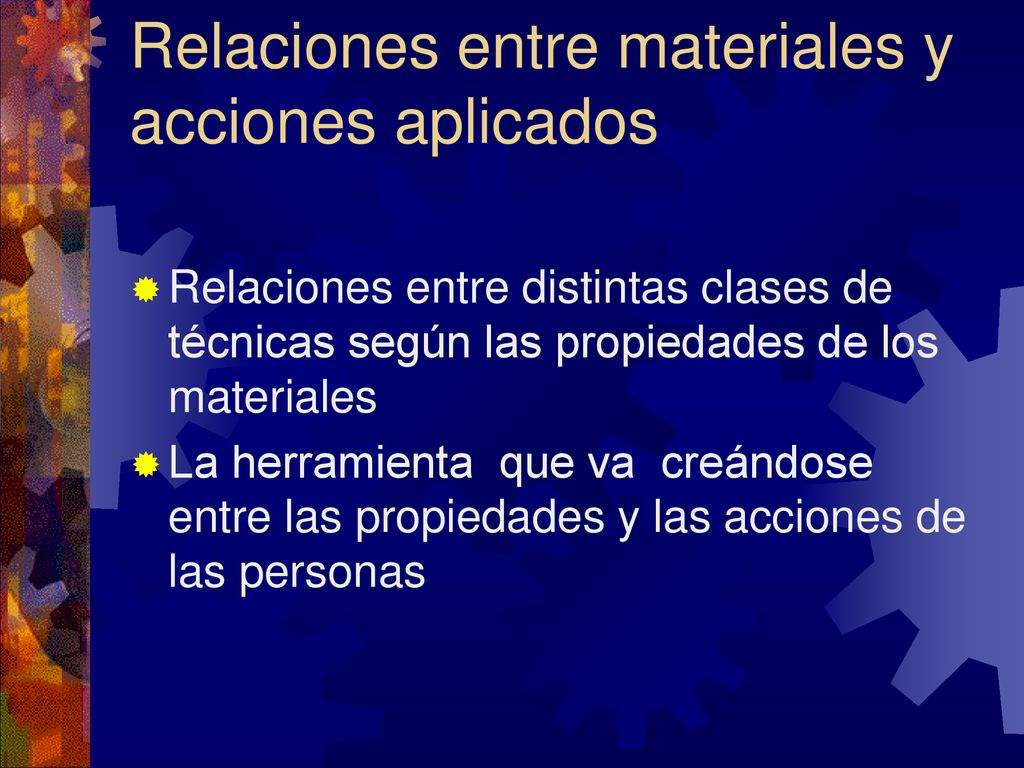 Relaciones entre materiales y acciones aplicados

Relaciones entre distintas clases de técnicas según las propiedades de los materiales

La herramienta que va creándose entre las propiedades y las acciones de las personas